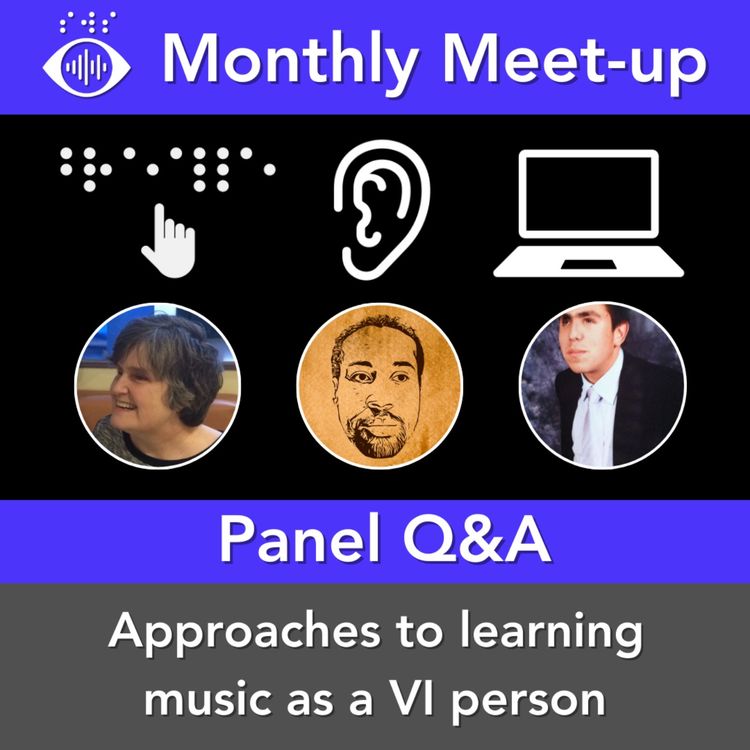 Monthly Meet-up

Panel Q&A

Approaches to learning music as a VI person